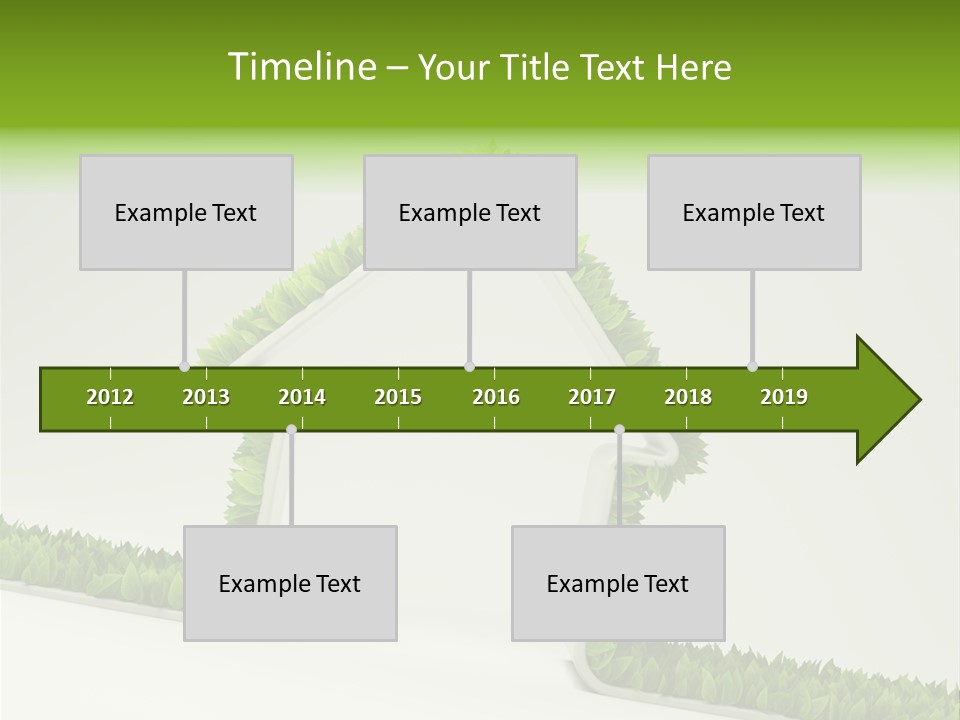 Timeline – Your Title Text Here

Example Text

Example Text

Example Text

2012 2013 2014 2015 2016 2017 2018 2019

Example Text

Example Text